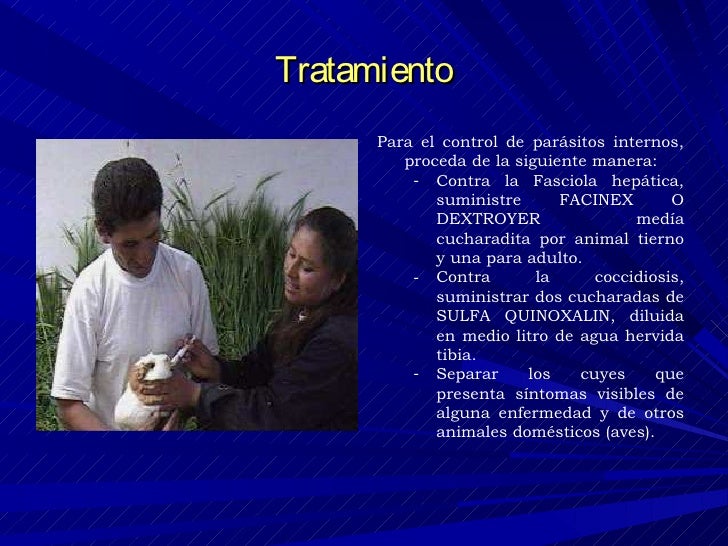 Tratamiento

Para el control de parásitos internos, proceda de la siguiente manera:

- Contra la Fasciola hepática, suministre FACINEX O DEXTROYER medía cucharadita por animal tierno y una para adulto.
- Contra la coccidiosis, suministrar dos cucharadas de SULFA QUINOXALIN, diluida en medio litro de agua hervida tibia.
- Separar los cuyes que presenta síntomas visibles de alguna enfermedad y de otros animales domésticos (aves).